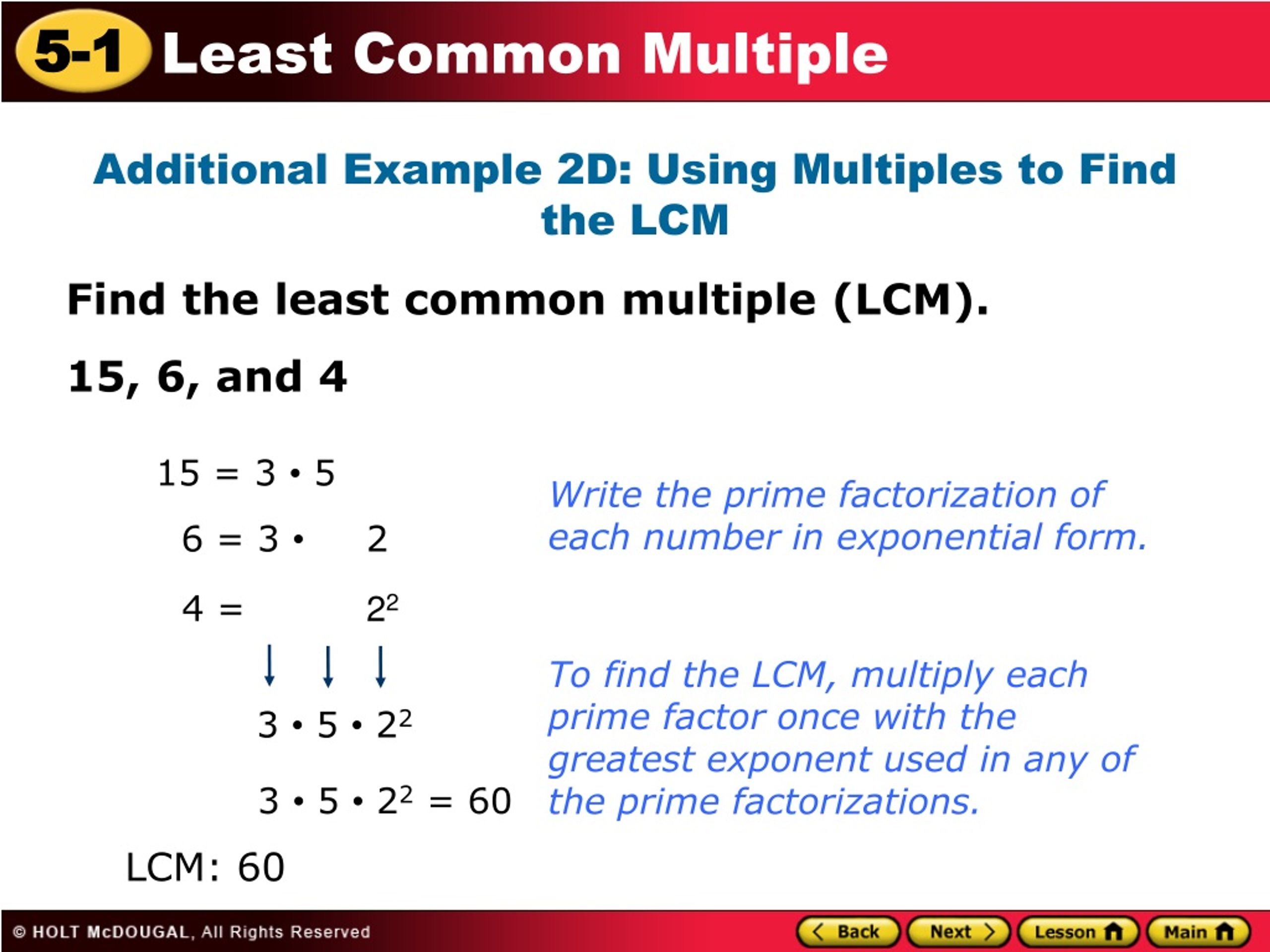 5-1 Least Common Multiple

Additional Example 2D: Using Multiples to Find the LCM

Find the least common multiple (LCM).

15, 6, and 4

$15 = 3 \cdot 5$

$6 = 3 \cdot 2$

$4 = 2^2$

Write the prime factorization of each number in exponential form.

$3 \cdot 5 \cdot 2^2$

$3 \cdot 5 \cdot 2^2 = 60$

To find the LCM, multiply each prime factor once with the greatest exponent used in any of the prime factorizations.

LCM: 60

© HOLT McDOUGAL, All Rights Reserved

Back Next Lesson Main